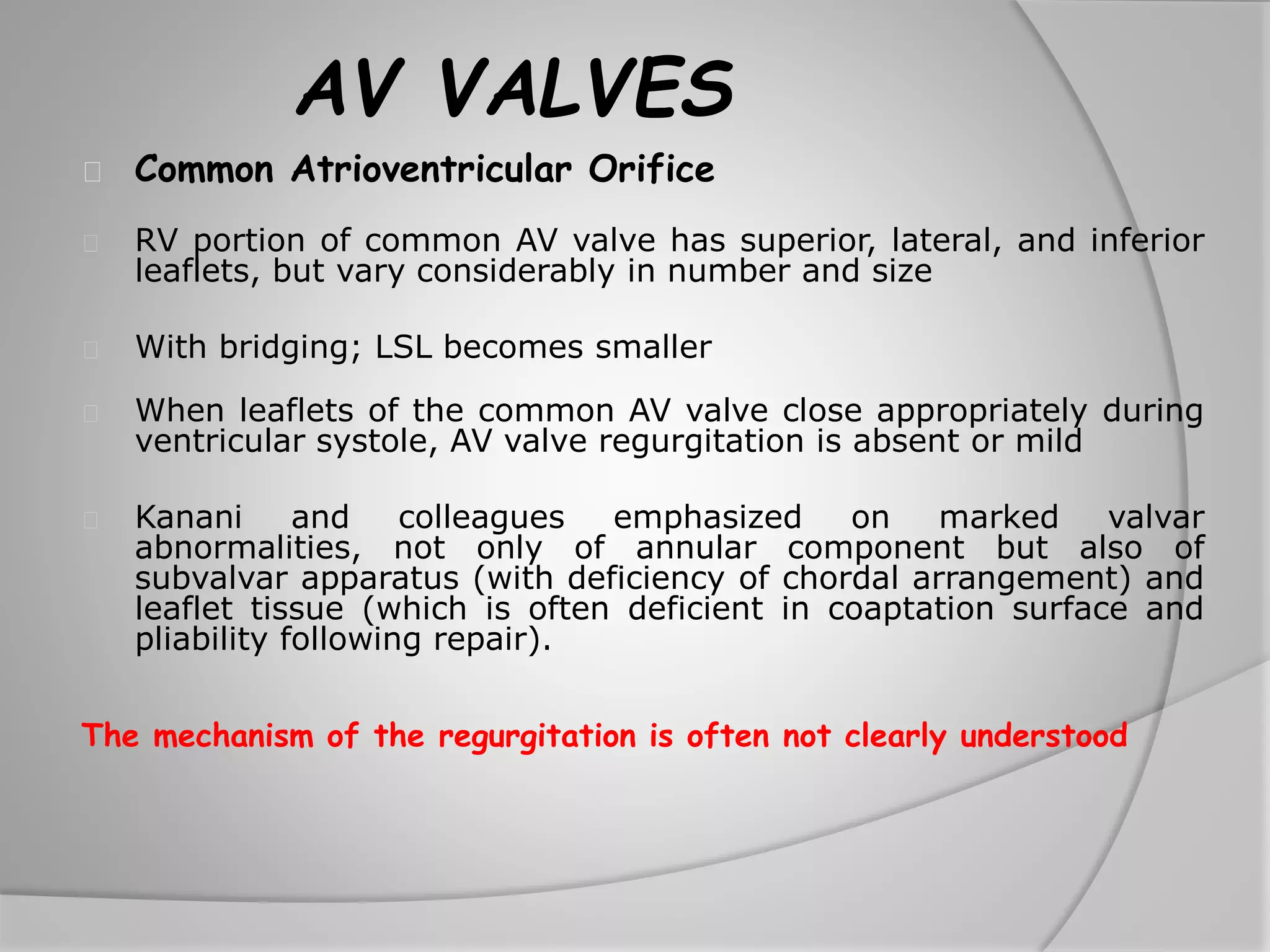 AV VALVES

Common Atrioventricular Orifice

RV portion of common AV valve has superior, lateral, and inferior leaflets, but vary considerably in number and size

With bridging; LSL becomes smaller

When leaflets of the common AV valve close appropriately during ventricular systole, AV valve regurgitation is absent or mild

Kanani and colleagues emphasized on marked valvar abnormalities, not only of annular component but also of subvalvar apparatus (with deficiency of chordal arrangement) and leaflet tissue (which is often deficient in coaptation surface and pliability following repair).

The mechanism of the regurgitation is often not clearly understood